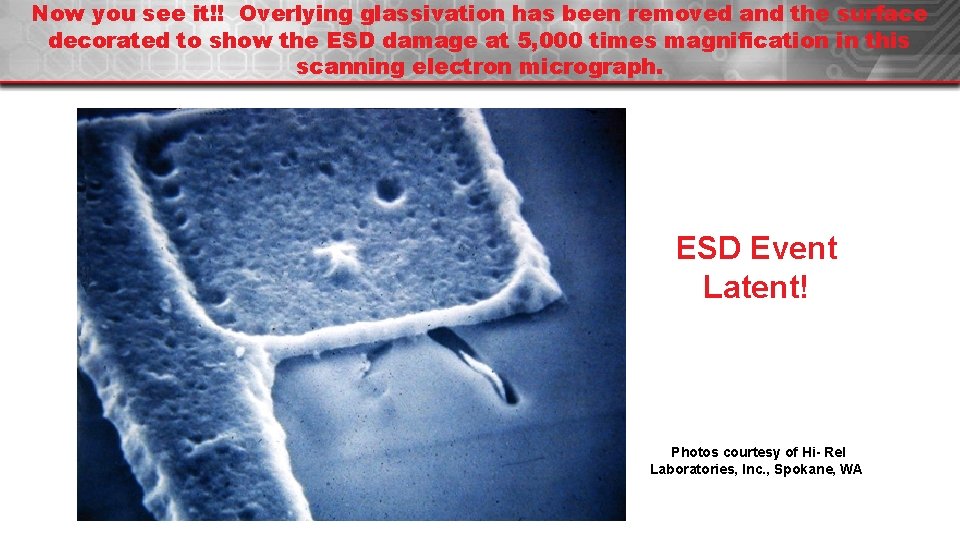 Now you see it!! Overlying glassivation has been removed and the surface decorated to show the ESD damage at 5,000 times magnification in this scanning electron micrograph.

ESD Event Latent!

Photos courtesy of Hi- Rel Laboratories, Inc., Spokane, WA